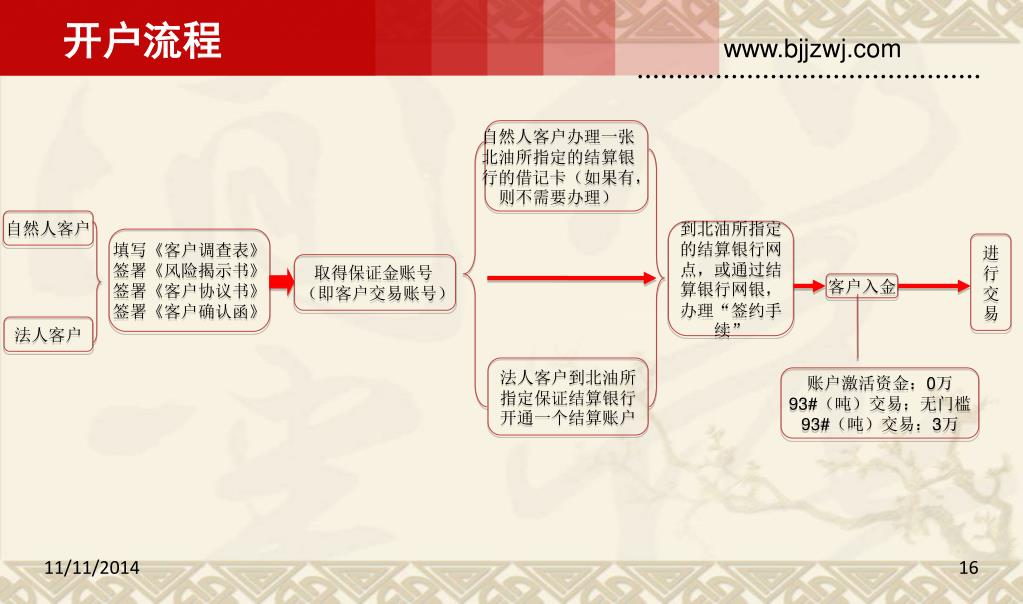 开户流程

www.bjjzwj.com

自然人客户

法人客户

填写《客户调查表》
签署《风险揭示书》
签署《客户协议书》
签署《客户确认函》

取得保证金账号
（即客户交易账号）

自然人客户办理一张北油所指定的结算银行的借记卡（如果有，则不需要办理）

法人客户到北油所指定保证结算银行开通一个结算账户

到北油所指定的结算银行网点，或通过结算银行网银，办理“签约手续”

客户入金

进行交易

账户激活资金：0万
93#（吨）交易：无门槛
93#（吨）交易：3万

11/11/2014

16